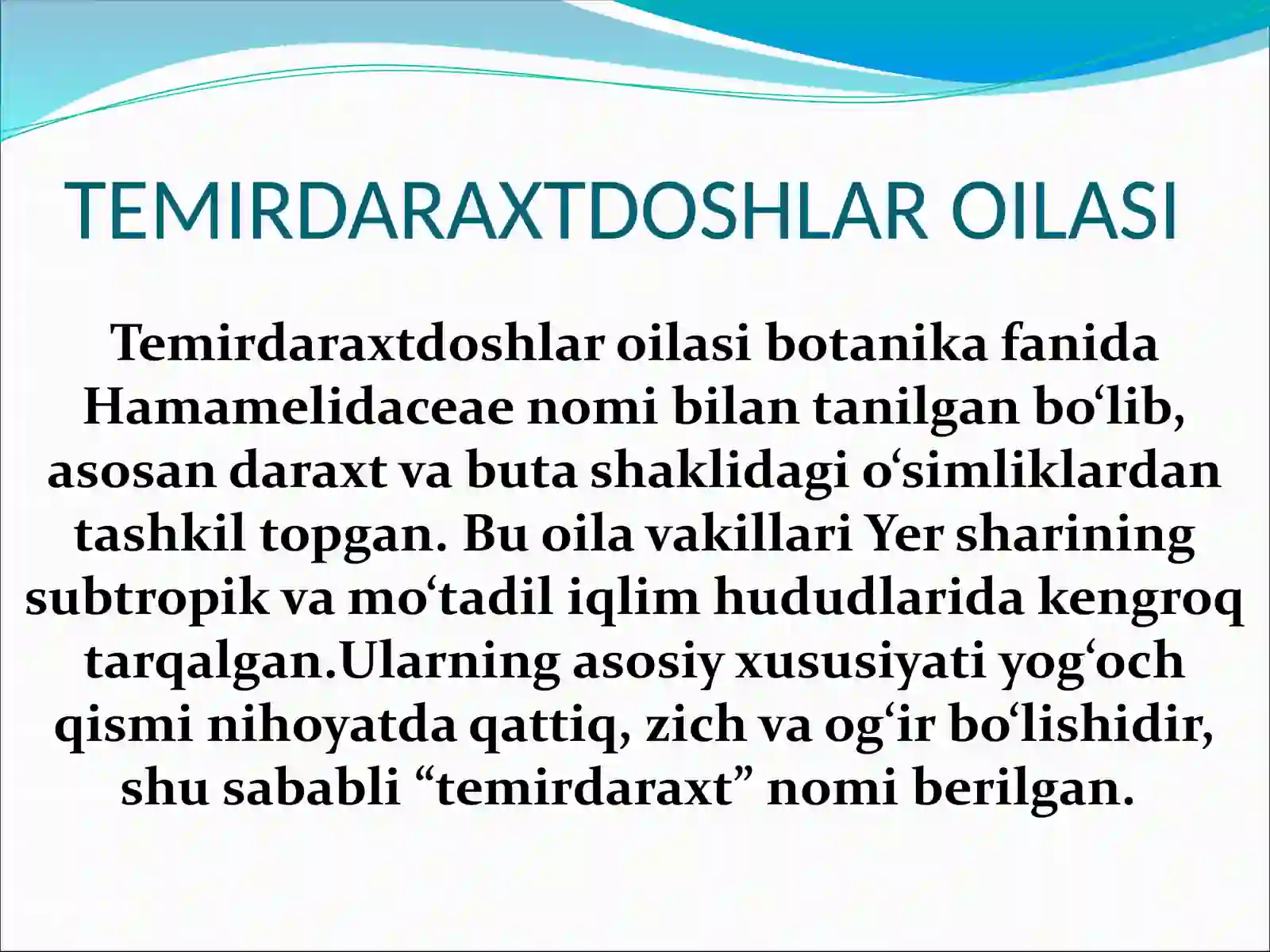 TEMIRDARAXTDOSHLAR OILASI

Temirdaraxtdoshlar oilasi botanika fanida Hamamelidaceae nomi bilan tanilgan bo‘lib, asosan daraxt va buta shaklidagi o‘simliklardan tashkil topgan. Bu oila vakillari Yer sharining subtropik va mo‘tadil iqlim hududlarida kengroq tarqalgan.Ularning asosiy xususiyati yog‘och qismi nihoyatda qattiq, zich va og‘ir bo‘lishidir, shu sababli “temirdaraxt” nomi berilgan.